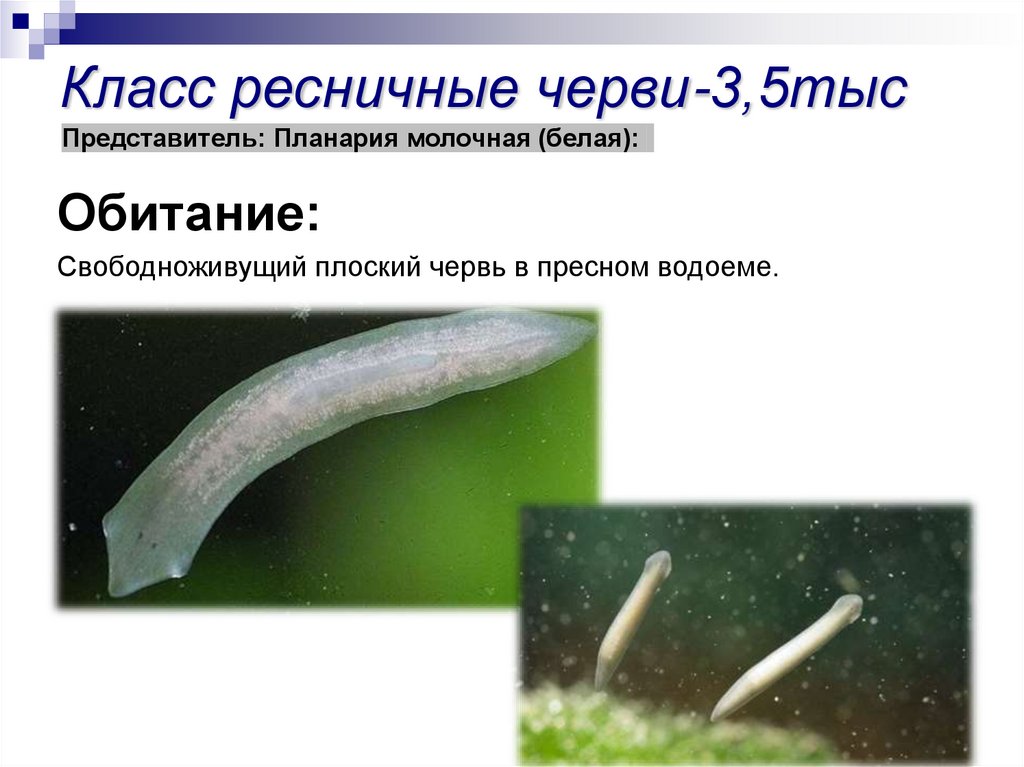 Класс ресничные черви-3,5тыс

Представитель: Планария молочная (белая):

Обитание:

Свободноживущий плоский червь в пресном водоеме.